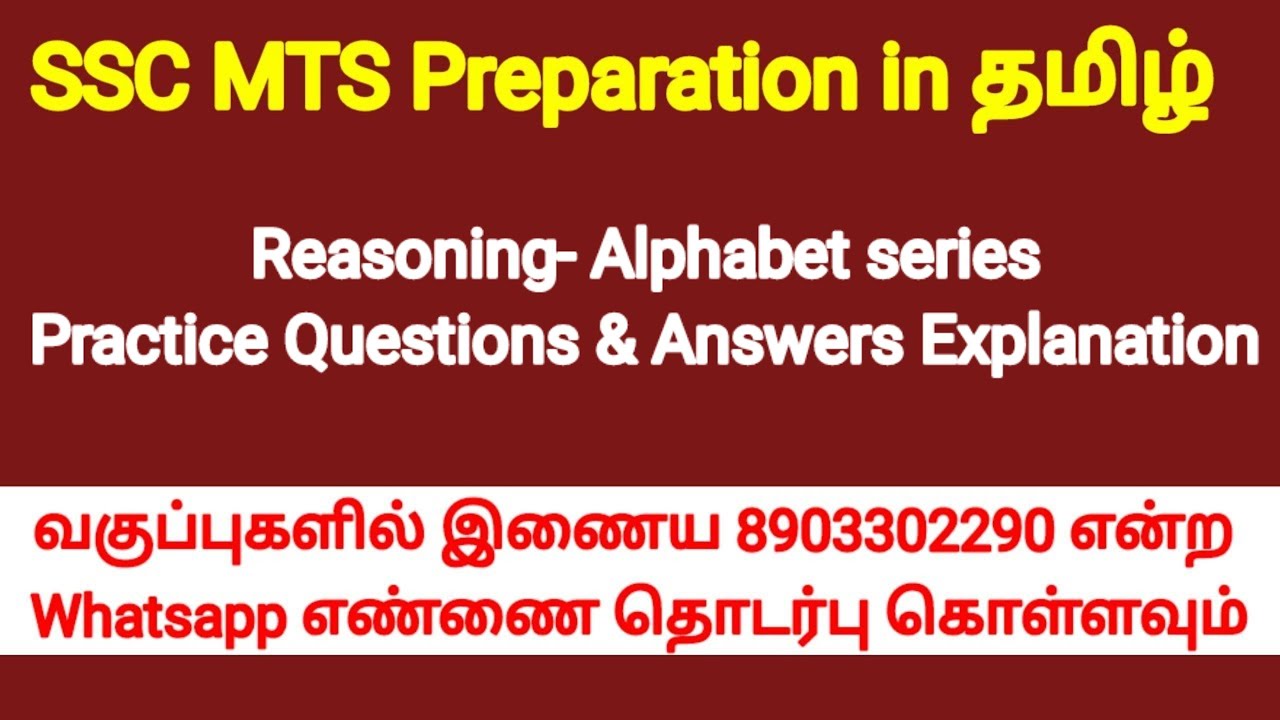 SSC MTS Preparation in தமிழ்

Reasoning- Alphabet series
Practice Questions & Answers Explanation

வகுப்புகளில் இணைய 8903302290 என்ற Whatsapp எண்ணை தொடர்பு கொள்ளவும்